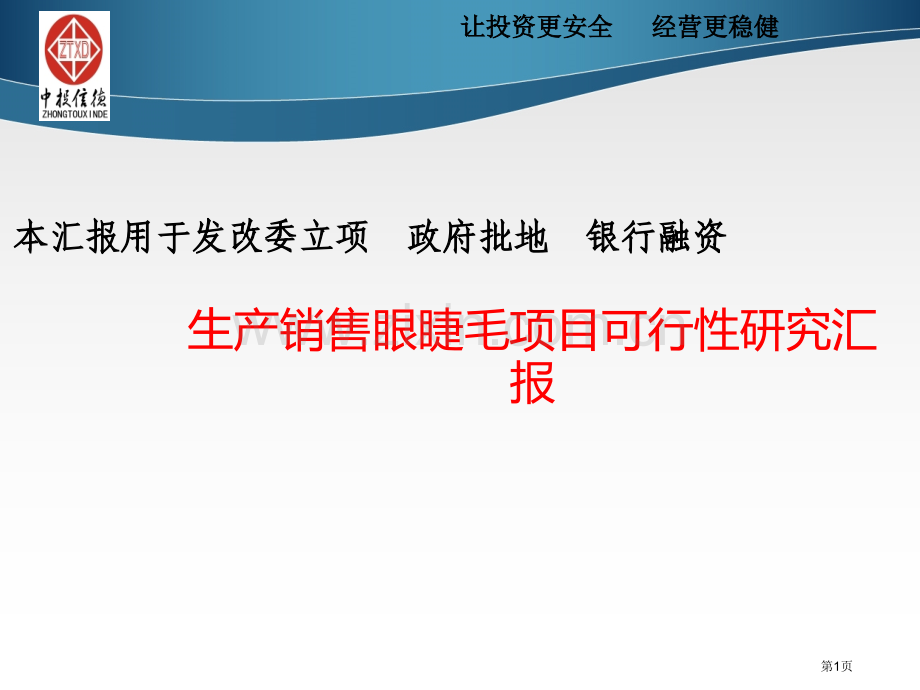 ZTXD
中投信德
ZHONGTOUXINDE

让投资更安全　经营更稳健

本汇报用于发改委立项　政府批地　银行融资

生产销售眼睫毛项目可行性研究汇报

第1页